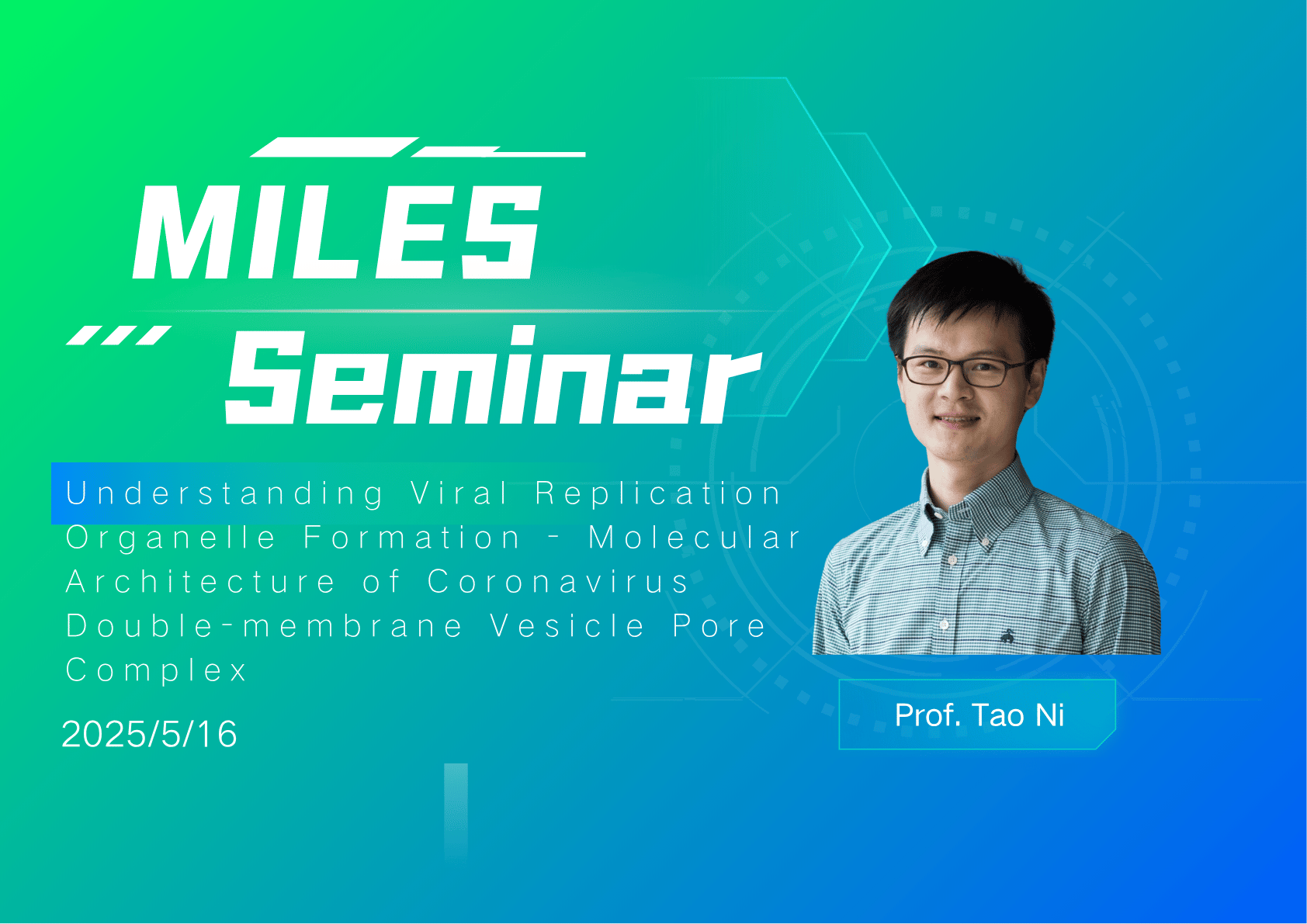 MILES
Seminar

Understanding Viral Replication Organelle Formation - Molecular Architecture of Coronavirus Double-membrane Vesicle Pore Complex

2025/5/16

Prof. Tao Ni